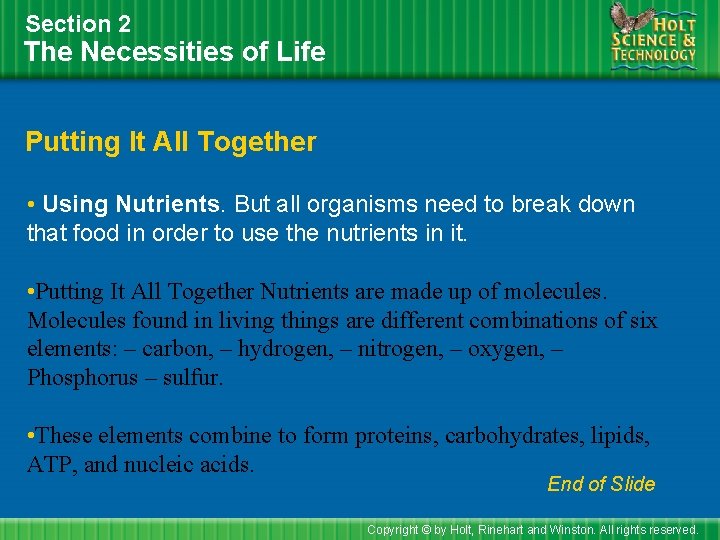 Section 2
The Necessities of Life

HOLT SCIENCE & TECHNOLOGY

Putting It All Together

• Using Nutrients. But all organisms need to break down that food in order to use the nutrients in it.

•Putting It All Together Nutrients are made up of molecules. Molecules found in living things are different combinations of six elements: – carbon, – hydrogen, – nitrogen, – oxygen, – Phosphorus – sulfur.

•These elements combine to form proteins, carbohydrates, lipids, ATP, and nucleic acids.

End of Slide

Copyright © by Holt, Rinehart and Winston. All rights reserved.